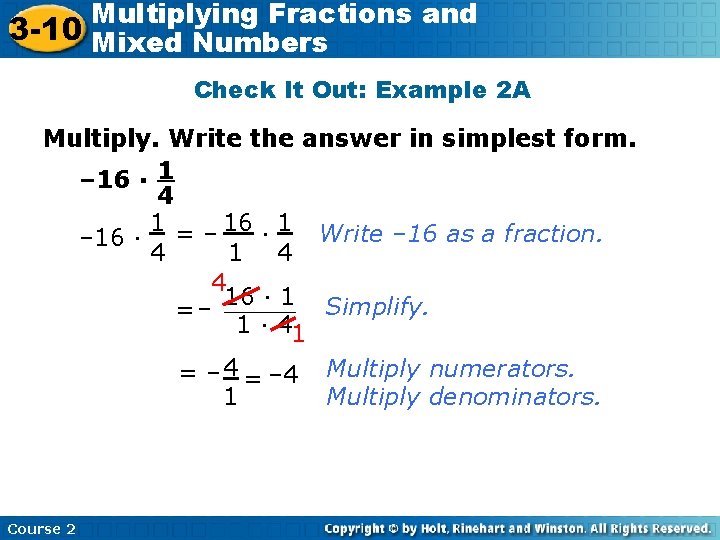 3-10 Multiplying Fractions and Mixed Numbers

Check It Out: Example 2A

Multiply. Write the answer in simplest form.

$-16 \cdot \frac{1}{4}$

$-16 \cdot \frac{1}{4} = -\frac{16}{1} \cdot \frac{1}{4}$ Write –16 as a fraction.

$= -\frac{\overset{4}{\cancel{16}} \cdot 1}{1 \cdot \underset{1}{\cancel{4}}}$ Simplify.

$= -\frac{4}{1} = -4$ Multiply numerators. Multiply denominators.

Course 2

Copyright © by Holt, Rinehart and Winston. All Rights Reserved.